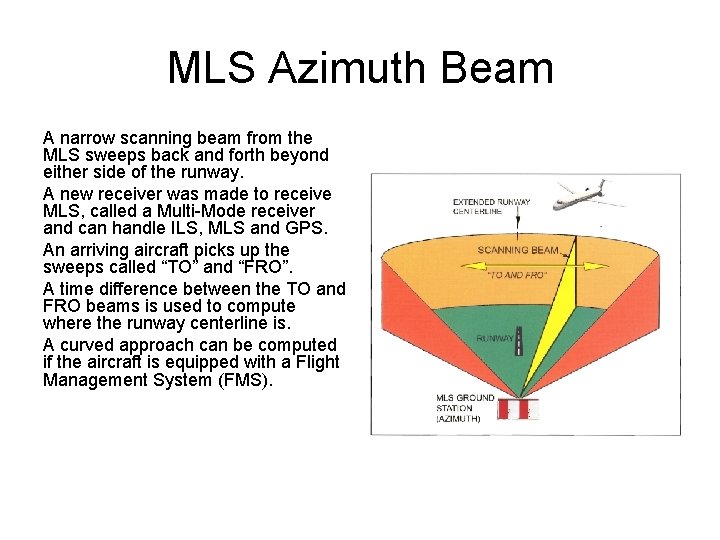 MLS Azimuth Beam

A narrow scanning beam from the MLS sweeps back and forth beyond either side of the runway.

A new receiver was made to receive MLS, called a Multi-Mode receiver and can handle ILS, MLS and GPS.

An arriving aircraft picks up the sweeps called “TO” and “FRO”.

A time difference between the TO and FRO beams is used to compute where the runway centerline is.

A curved approach can be computed if the aircraft is equipped with a Flight Management System (FMS).

EXTENDED RUNWAY CENTERLINE

SCANNING BEAM

"TO AND FRO"

RUNWAY

MLS GROUND STATION (AZIMUTH)